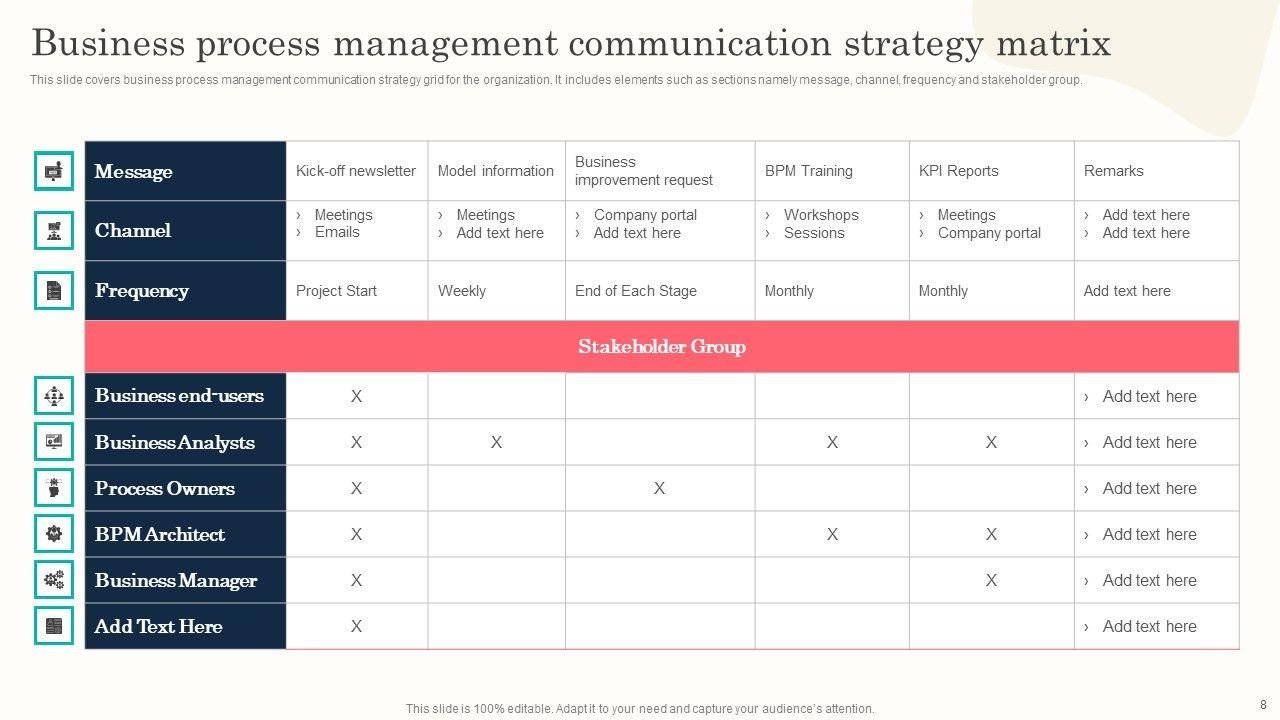 Business process management communication strategy matrix

This slide covers business process management communication strategy grid for the organization. It includes elements such as sections namely message, channel, frequency and stakeholder group.

| Message | Kick-off newsletter | Model information | Business improvement request | BPM Training | KPI Reports | Remarks |
|---|---|---|---|---|---|---|
| Channel | › Meetings › Emails | › Meetings › Add text here | › Company portal › Add text here | › Workshops › Sessions | › Meetings › Company portal | › Add text here › Add text here |
| Frequency | Project Start | Weekly | End of Each Stage | Monthly | Monthly | Add text here |
| Stakeholder Group | | | | | | |
| Business end-users | X | | | | | › Add text here |
| Business Analysts | X | X | | X | X | › Add text here |
| Process Owners | X | | X | | | › Add text here |
| BPM Architect | X | | | X | X | › Add text here |
| Business Manager | X | | | | X | › Add text here |
| Add Text Here | X | | | | | › Add text here |

This slide is 100% editable. Adapt it to your need and capture your audience's attention.

8